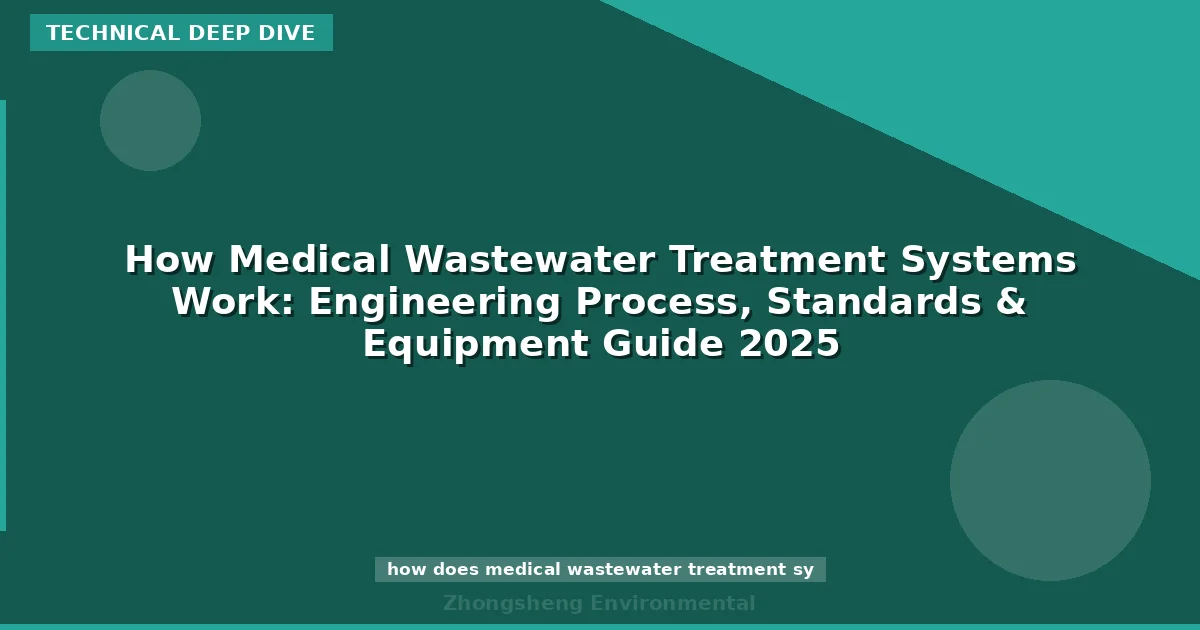 TECHNICAL DEEP DIVE

How Medical Wastewater Treatment Systems Work: Engineering Process, Standards & Equipment Guide 2025

how does medical wastewater treatment sy

Zhongsheng Environmental